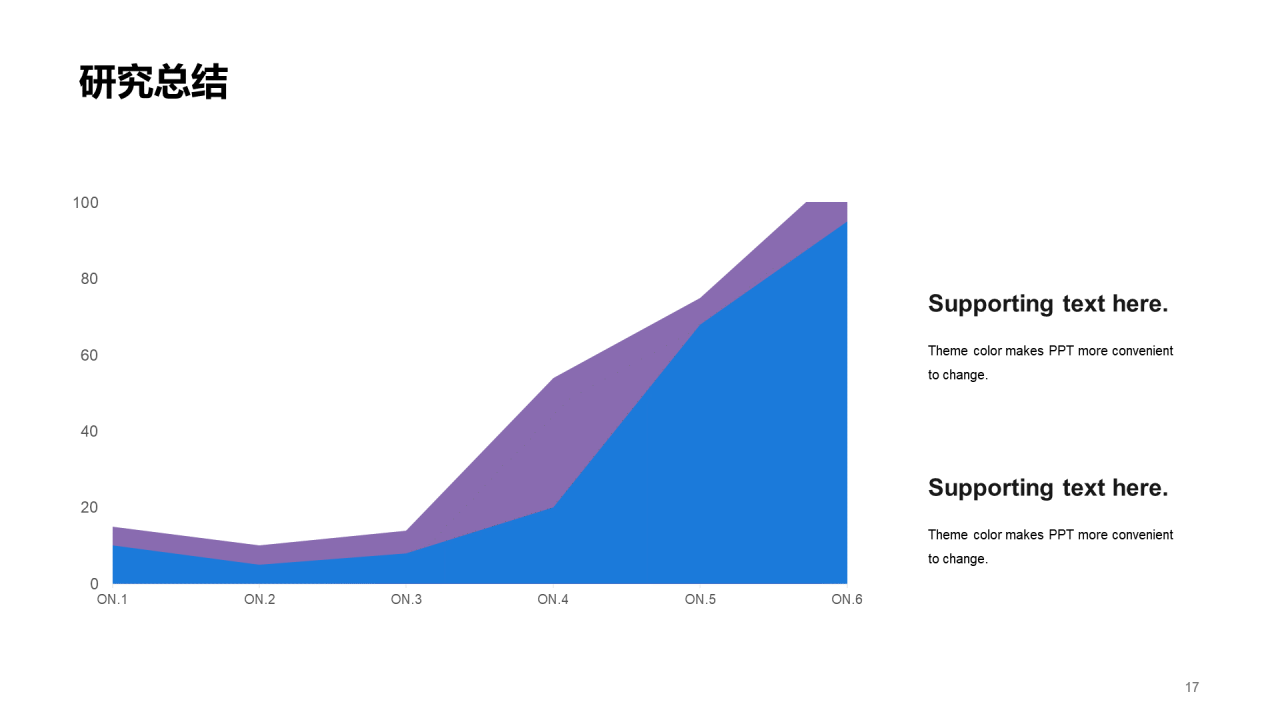 研究总结

100
80
60
40
20
0
ON.1 ON.2 ON.3 ON.4 ON.5 ON.6

Supporting text here.

Theme color makes PPT more convenient to change.

Supporting text here.

Theme color makes PPT more convenient to change.

17